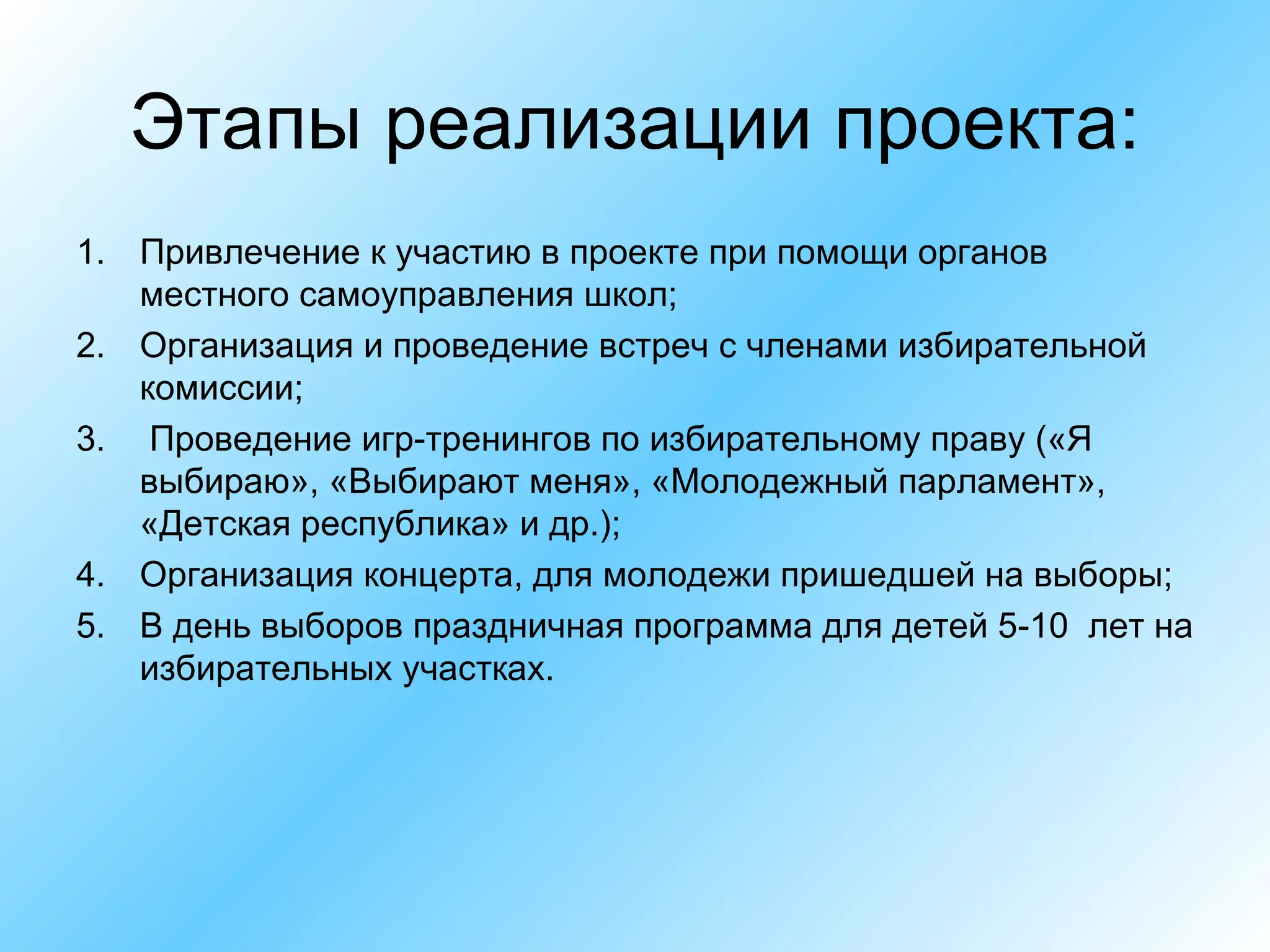 Этапы реализации проекта:

1. Привлечение к участию в проекте при помощи органов местного самоуправления школ;
2. Организация и проведение встреч с членами избирательной комиссии;
3. Проведение игр-тренингов по избирательному праву («Я выбираю», «Выбирают меня», «Молодежный парламент», «Детская республика» и др.);
4. Организация концерта, для молодежи пришедшей на выборы;
5. В день выборов праздничная программа для детей 5-10 лет на избирательных участках.